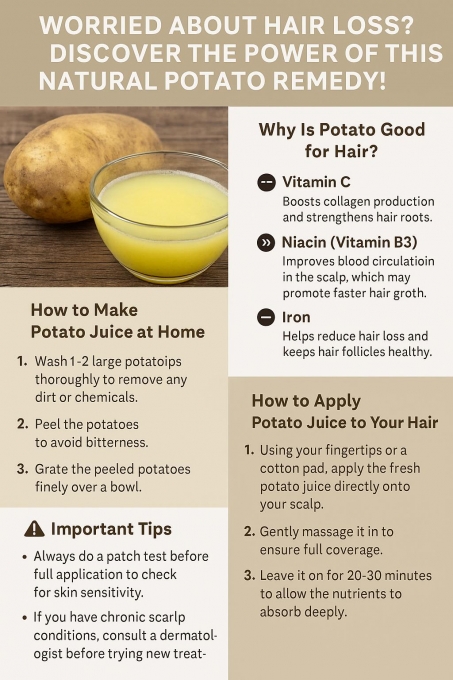 WORRIED ABOUT HAIR LOSS? DISCOVER THE POWER OF THIS NATURAL POTATO REMEDY!

How to Make Potato Juice at Home

1. Wash 1-2 large potatoips thoroughly to remove any dirt or chemicals.

2. Peel the potatoes to avoid bitterness.

3. Grate the peeled potatoes finely over a bowl.

Important Tips

• Always do a patch test before full application to check for skin sensitivity.

• If you have chronic scarlp conditions, consult a dermatologist before trying new treat-

Why Is Potato Good for Hair?

Vitamin C
Boosts collagen production and strengthens hair roots.

Niacin (Vitamin B3)
Improves blood circulatioin in the scalp, which may promote faster hair groth.

Iron
Helps reduce hair loss and keeps hair follicles healthy.

How to Apply Potato Juice to Your Hair

1. Using your fingertips or a cotton pad, apply the fresh potato juice directly onto your scalp.

2. Gently massage it in to ensure full coverage.

3. Leave it on for 20-30 minutes to allow the nutrients to absorb deeply.